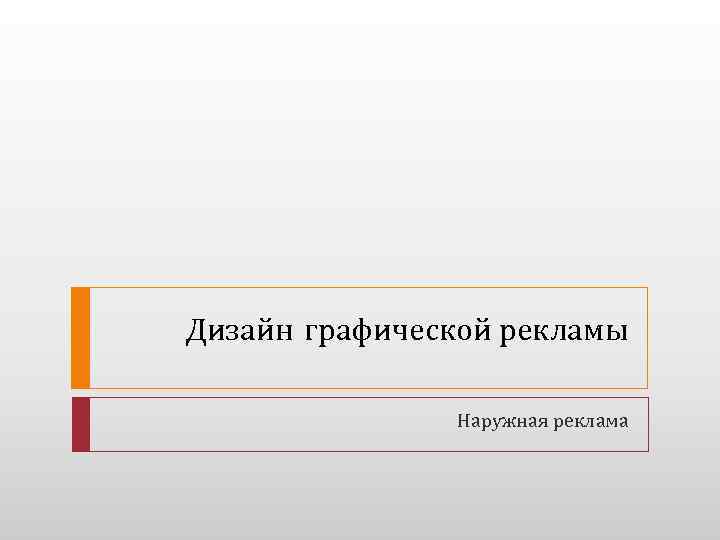 Дизайн графической рекламы

Наружная реклама